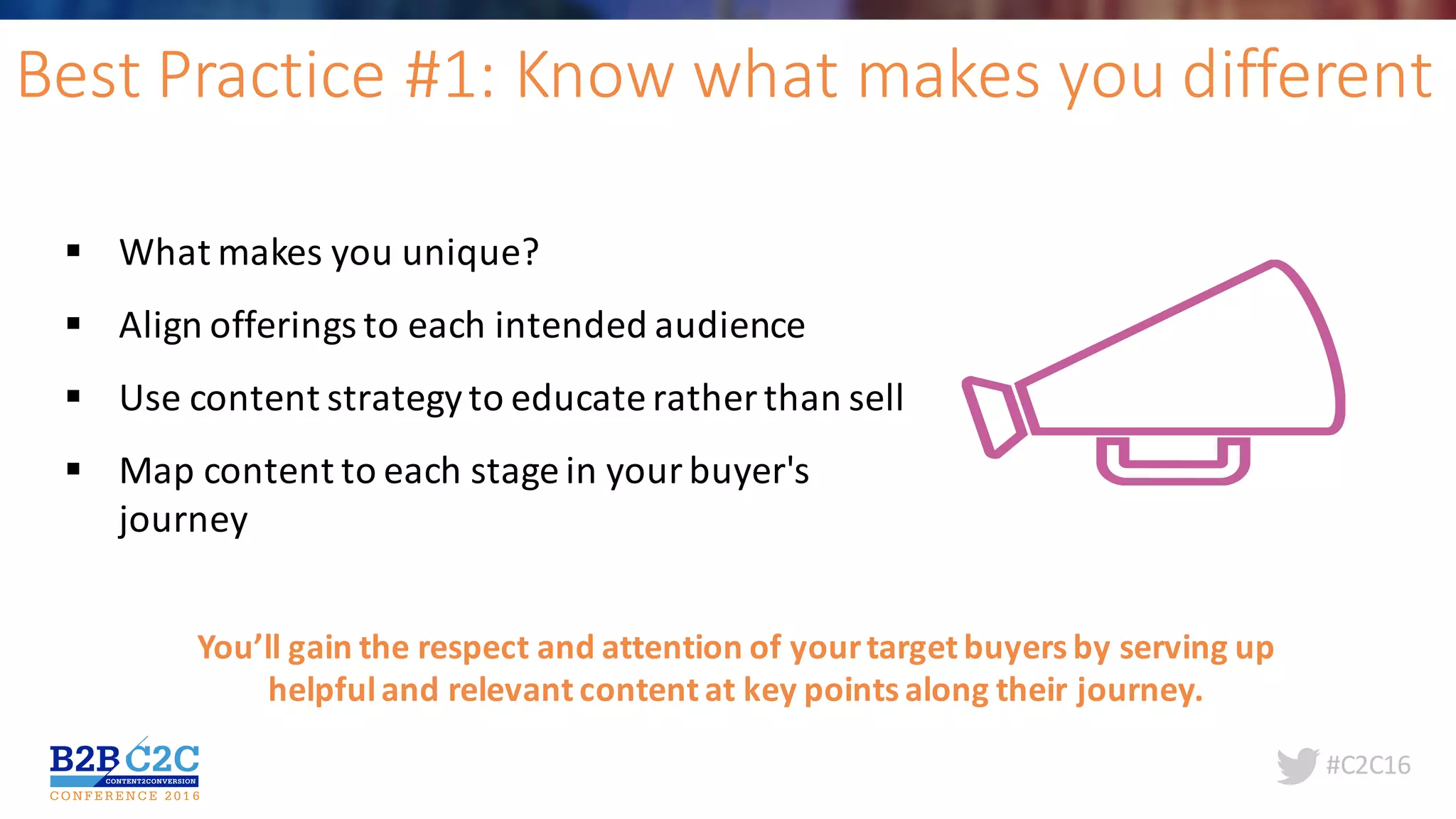 Best Practice #1: Know what makes you different

▪ What makes you unique?
▪ Align offerings to each intended audience
▪ Use content strategy to educate rather than sell
▪ Map content to each stage in your buyer's journey

You'll gain the respect and attention of your target buyers by serving up helpful and relevant content at key points along their journey.

B2B C2C CONTENT2CONVERSION CONFERENCE 2016

#C2C16